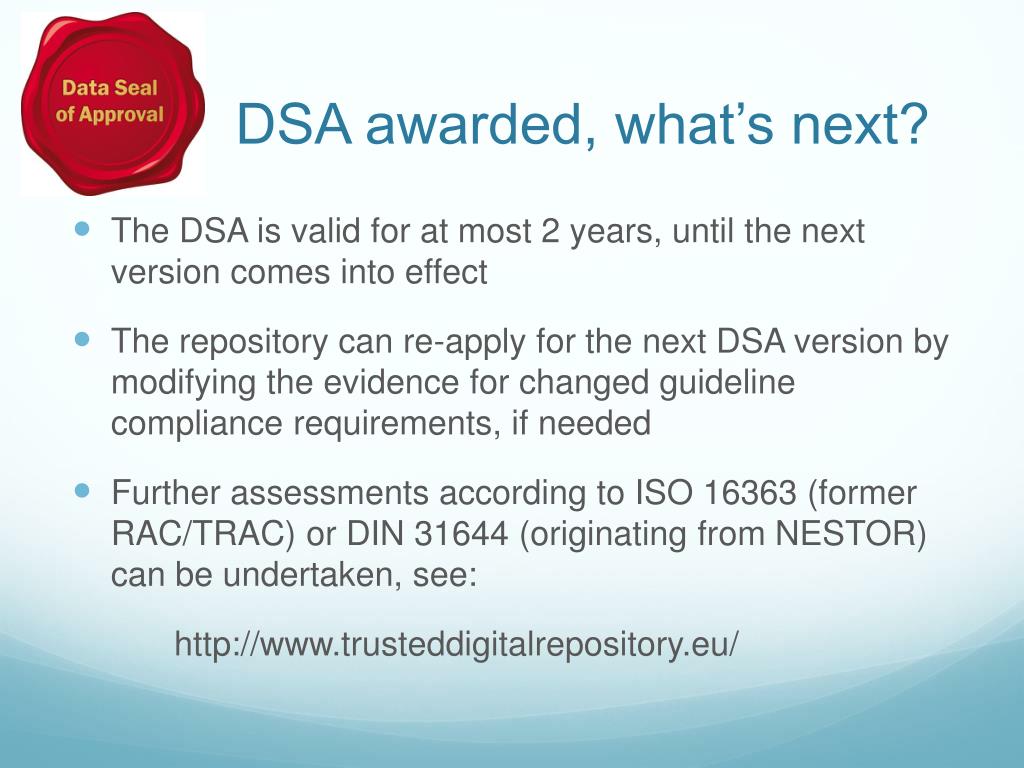 Data Seal of Approval

DSA awarded, what’s next?

The DSA is valid for at most 2 years, until the next version comes into effect

The repository can re-apply for the next DSA version by modifying the evidence for changed guideline compliance requirements, if needed

Further assessments according to ISO 16363 (former RAC/TRAC) or DIN 31644 (originating from NESTOR) can be undertaken, see:

http://www.trusteddigitalrepository.eu/